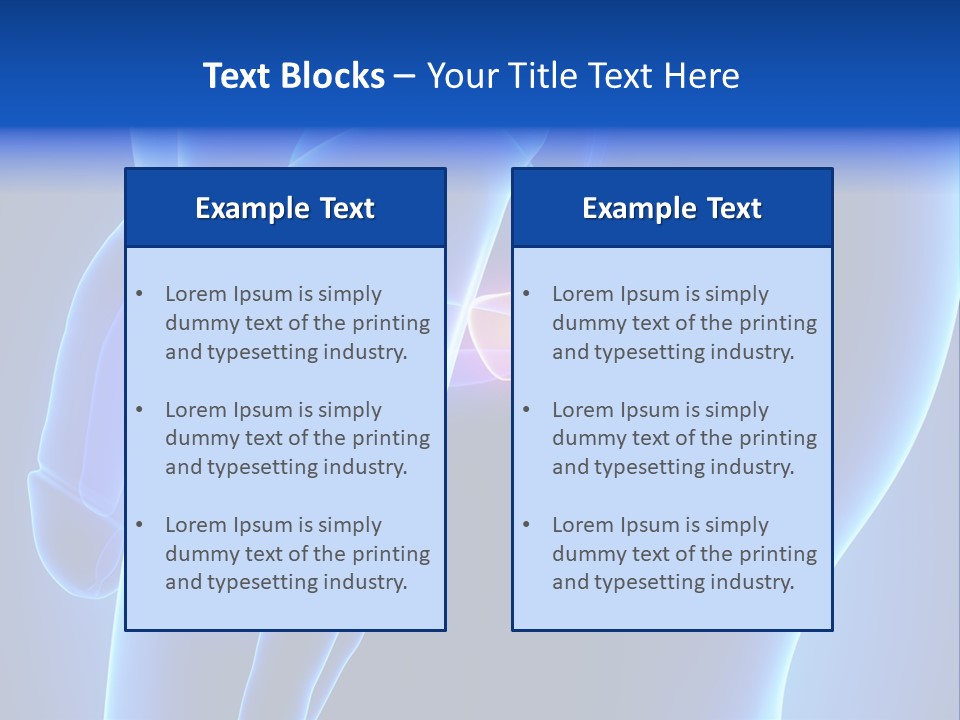 Text Blocks – Your Title Text Here

Example Text

• Lorem Ipsum is simply dummy text of the printing and typesetting industry.

• Lorem Ipsum is simply dummy text of the printing and typesetting industry.

• Lorem Ipsum is simply dummy text of the printing and typesetting industry.

Example Text

• Lorem Ipsum is simply dummy text of the printing and typesetting industry.

• Lorem Ipsum is simply dummy text of the printing and typesetting industry.

• Lorem Ipsum is simply dummy text of the printing and typesetting industry.